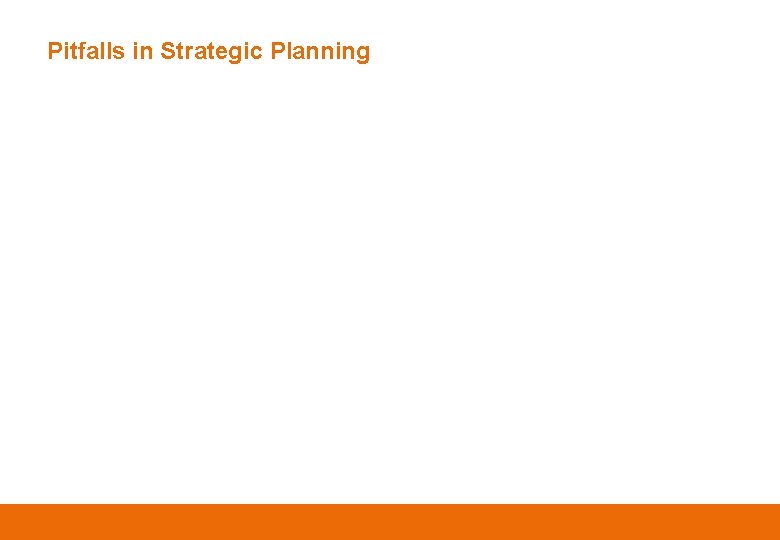 Pitfalls in Strategic Planning